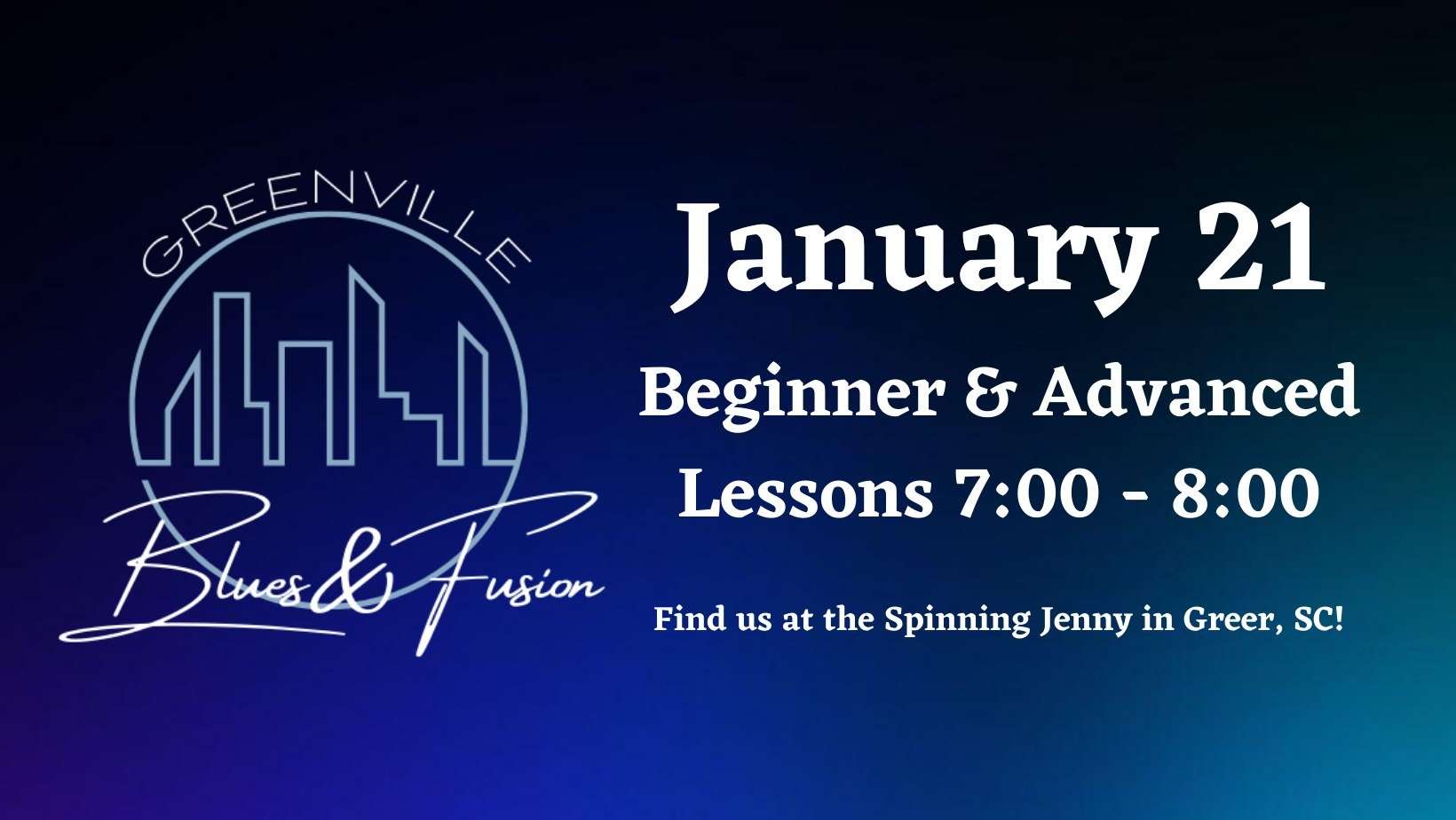 GREENVILLE

Blues & Fusion

January 21

Beginner & Advanced Lessons 7:00 - 8:00

Find us at the Spinning Jenny in Greer, SC!